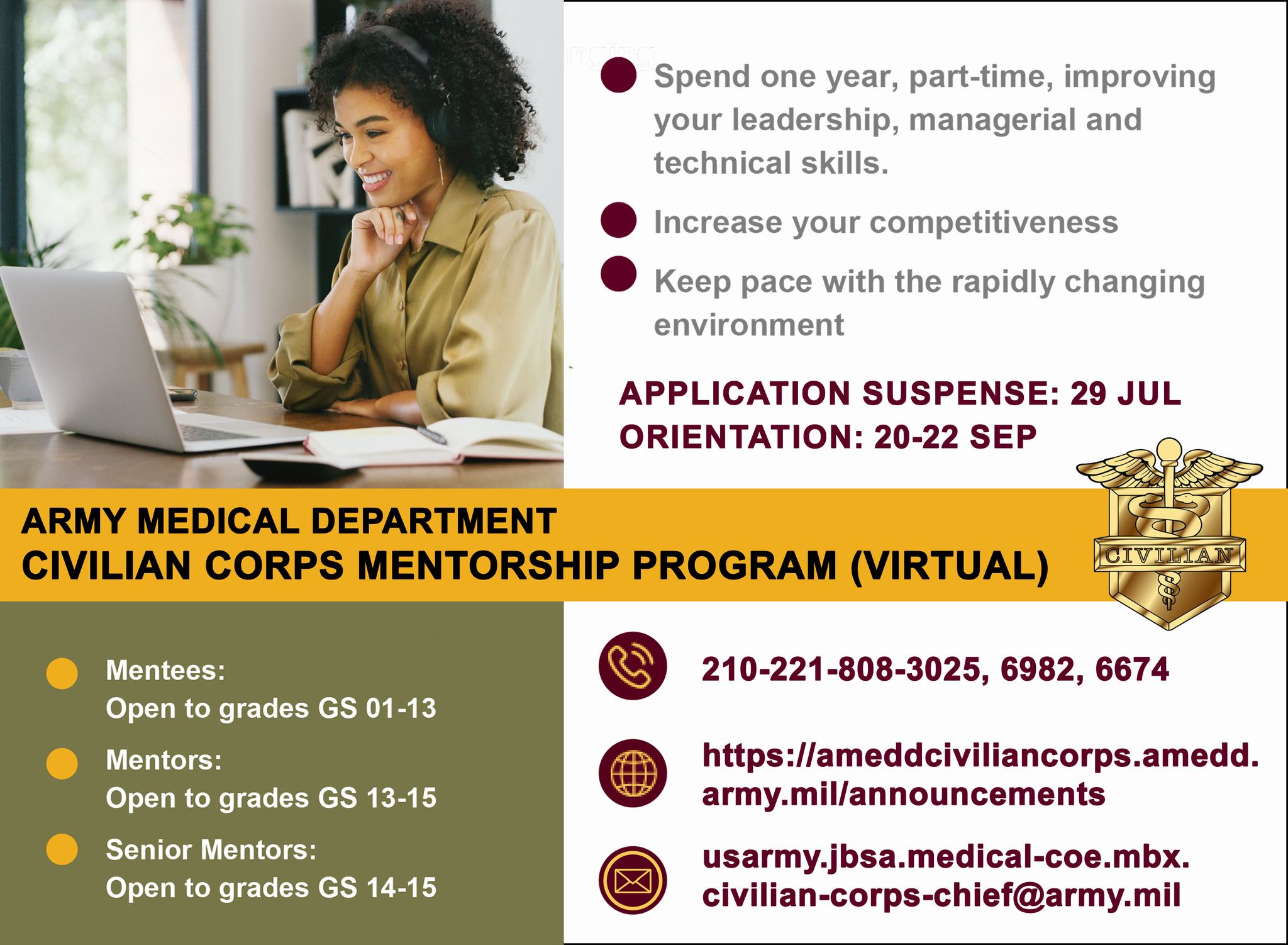 Spend one year, part-time, improving your leadership, managerial and technical skills.

Increase your competitiveness

Keep pace with the rapidly changing environment

APPLICATION SUSPENSE: 29 JUL
ORIENTATION: 20-22 SEP

ARMY MEDICAL DEPARTMENT
CIVILIAN CORPS MENTORSHIP PROGRAM (VIRTUAL)

CIVILIAN

Mentees:
Open to grades GS 01-13

Mentors:
Open to grades GS 13-15

Senior Mentors:
Open to grades GS 14-15

210-221-808-3025, 6982, 6674

https://ameddciviliancorps.amedd.army.mil/announcements

usarmy.jbsa.medical-coe.mbx.civilian-corps-chief@army.mil